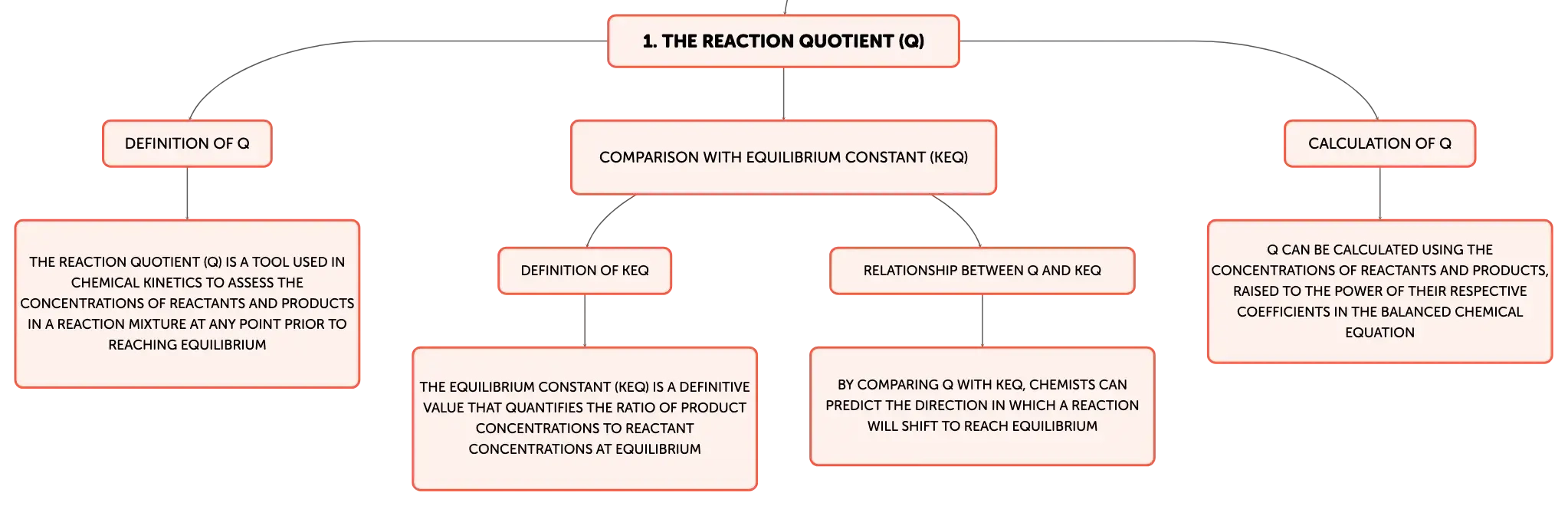 1. THE REACTION QUOTIENT (Q)

DEFINITION OF Q

THE REACTION QUOTIENT (Q) IS A TOOL USED IN CHEMICAL KINETICS TO ASSESS THE CONCENTRATIONS OF REACTANTS AND PRODUCTS IN A REACTION MIXTURE AT ANY POINT PRIOR TO REACHING EQUILIBRIUM

COMPARISON WITH EQUILIBRIUM CONSTANT (KEQ)

DEFINITION OF KEQ

THE EQUILIBRIUM CONSTANT (KEQ) IS A DEFINITIVE VALUE THAT QUANTIFIES THE RATIO OF PRODUCT CONCENTRATIONS TO REACTANT CONCENTRATIONS AT EQUILIBRIUM

RELATIONSHIP BETWEEN Q AND KEQ

BY COMPARING Q WITH KEQ, CHEMISTS CAN PREDICT THE DIRECTION IN WHICH A REACTION WILL SHIFT TO REACH EQUILIBRIUM

CALCULATION OF Q

Q CAN BE CALCULATED USING THE CONCENTRATIONS OF REACTANTS AND PRODUCTS, RAISED TO THE POWER OF THEIR RESPECTIVE COEFFICIENTS IN THE BALANCED CHEMICAL EQUATION